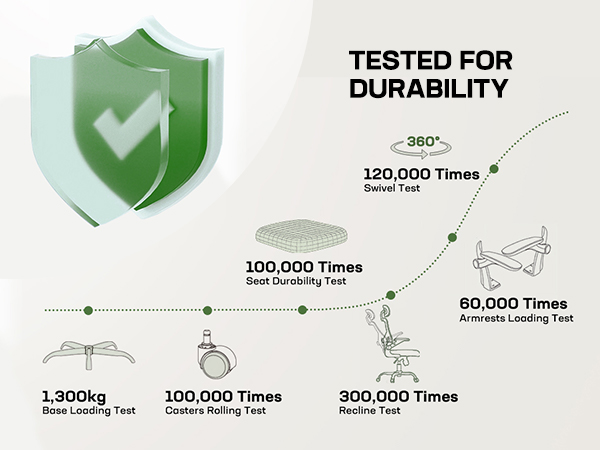 TESTED FOR DURABILITY

360°

120,000 Times
Swivel Test

100,000 Times
Seat Durability Test

60,000 Times
Armrests Loading Test

1,300kg
Base Loading Test

100,000 Times
Casters Rolling Test

300,000 Times
Recline Test